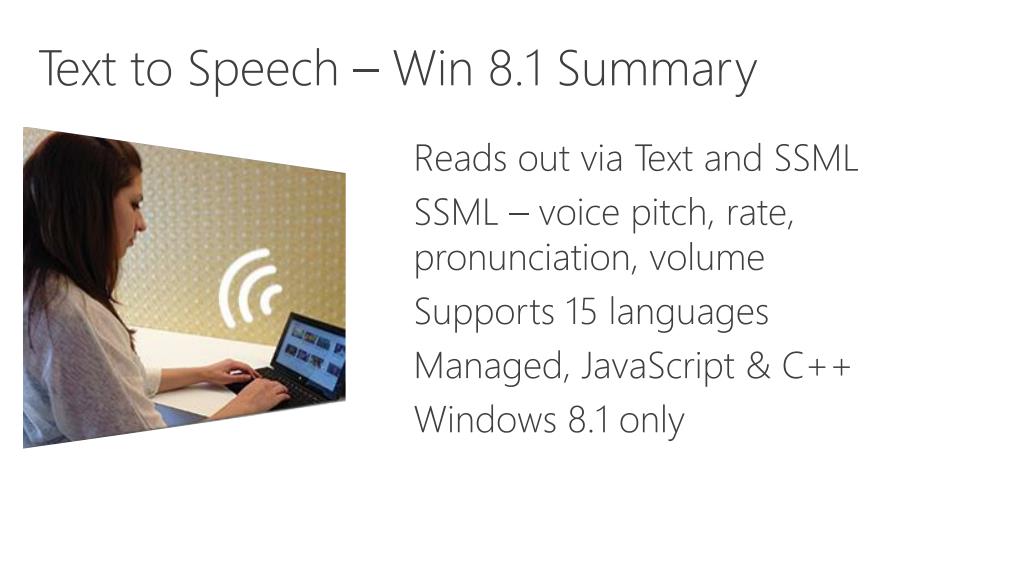 Text to Speech – Win 8.1 Summary

Reads out via Text and SSML

SSML – voice pitch, rate, pronunciation, volume

Supports 15 languages

Managed, JavaScript & C++

Windows 8.1 only